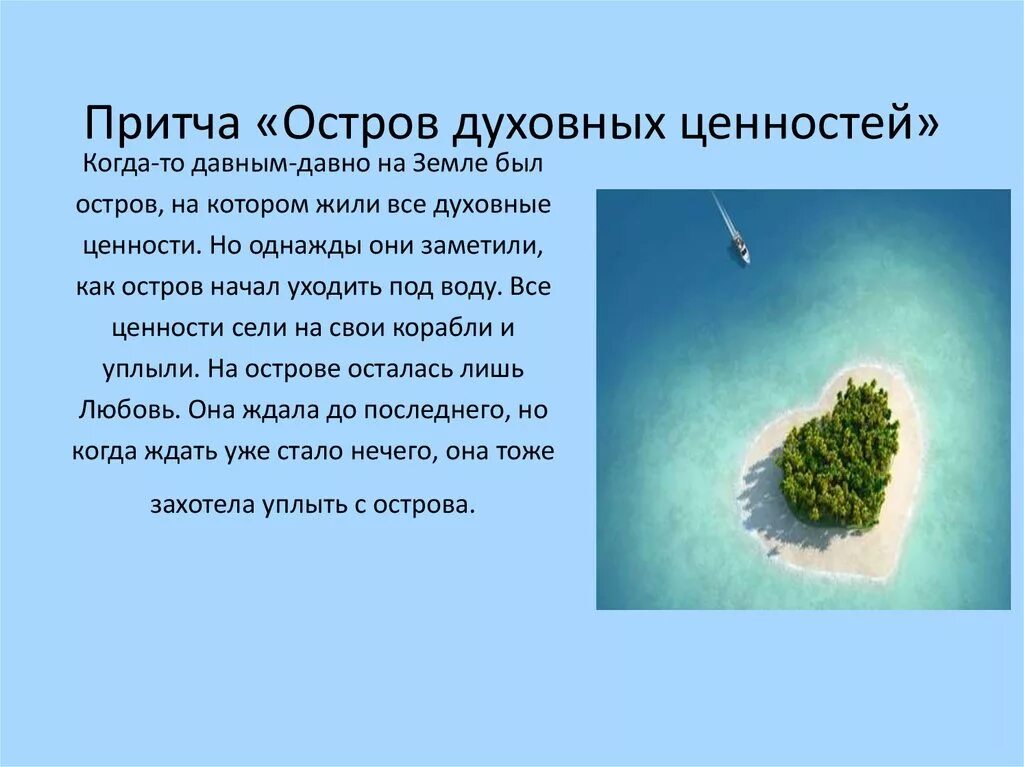 Притча «Остров духовных ценностей»

Когда-то давным-давно на Земле был остров, на котором жили все духовные ценности. Но однажды они заметили, как остров начал уходить под воду. Все ценности сели на свои корабли и уплыли. На острове осталась лишь Любовь. Она ждала до последнего, но когда ждать уже стало нечего, она тоже захотела уплыть с острова.